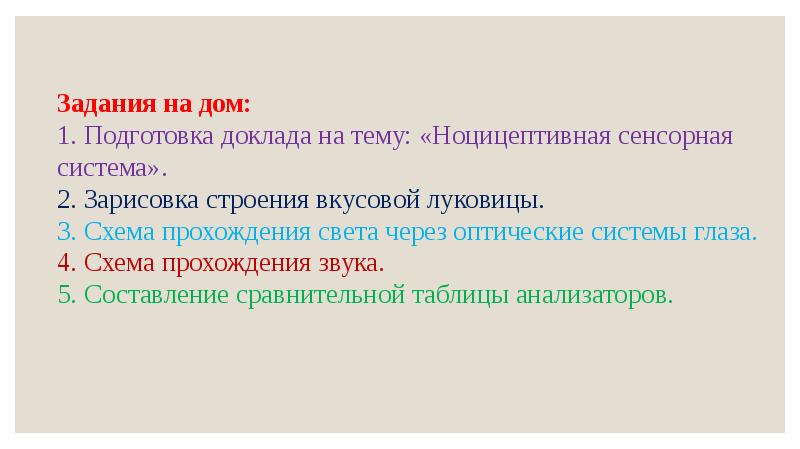 Задания на дом:
1. Подготовка доклада на тему: «Ноцицептивная сенсорная система».
2. Зарисовка строения вкусовой луковицы.
3. Схема прохождения света через оптические системы глаза.
4. Схема прохождения звука.
5. Составление сравнительной таблицы анализаторов.